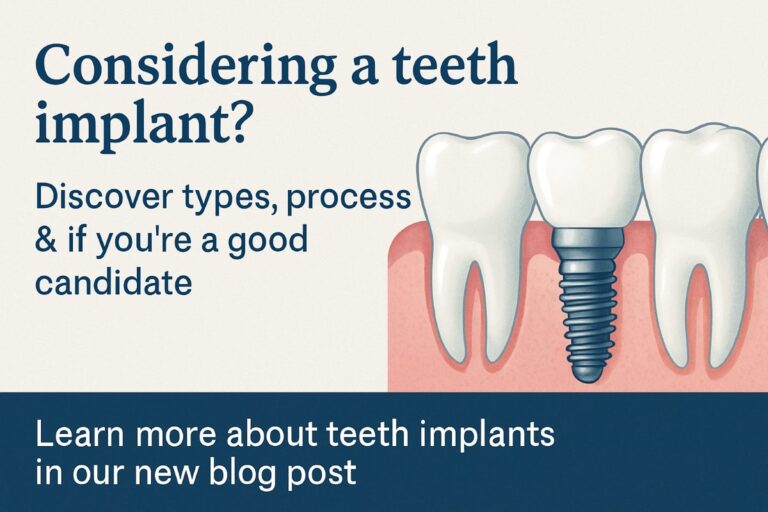 Considering a teeth implant?

Discover types, process & if you're a good candidate

Learn more about teeth implants in our new blog post